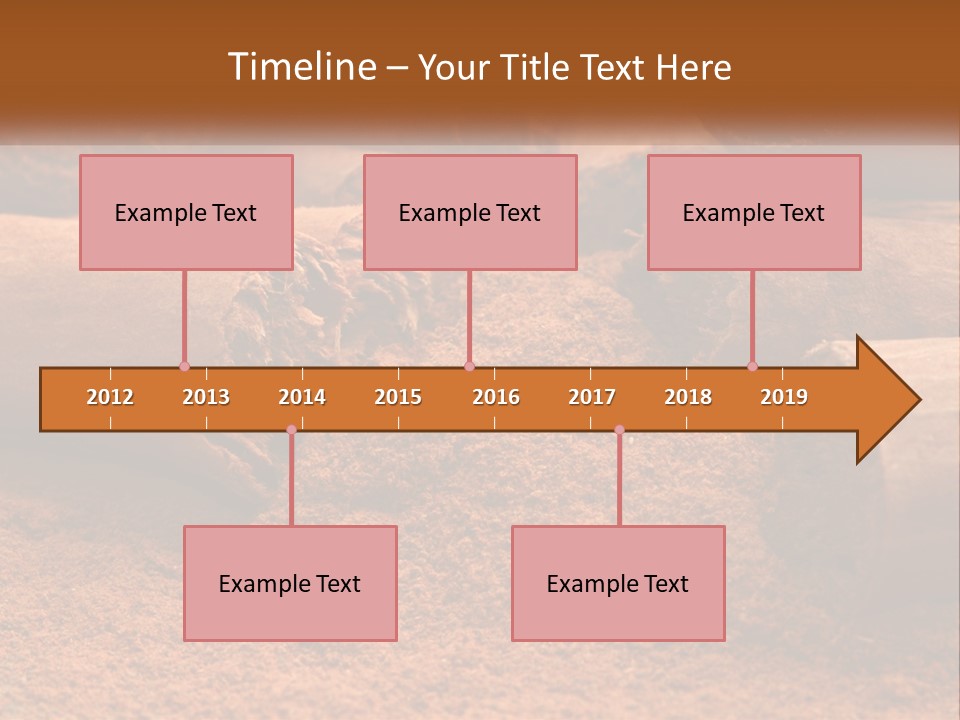 Timeline – Your Title Text Here

Example Text

Example Text

Example Text

2012 2013 2014 2015 2016 2017 2018 2019

Example Text

Example Text